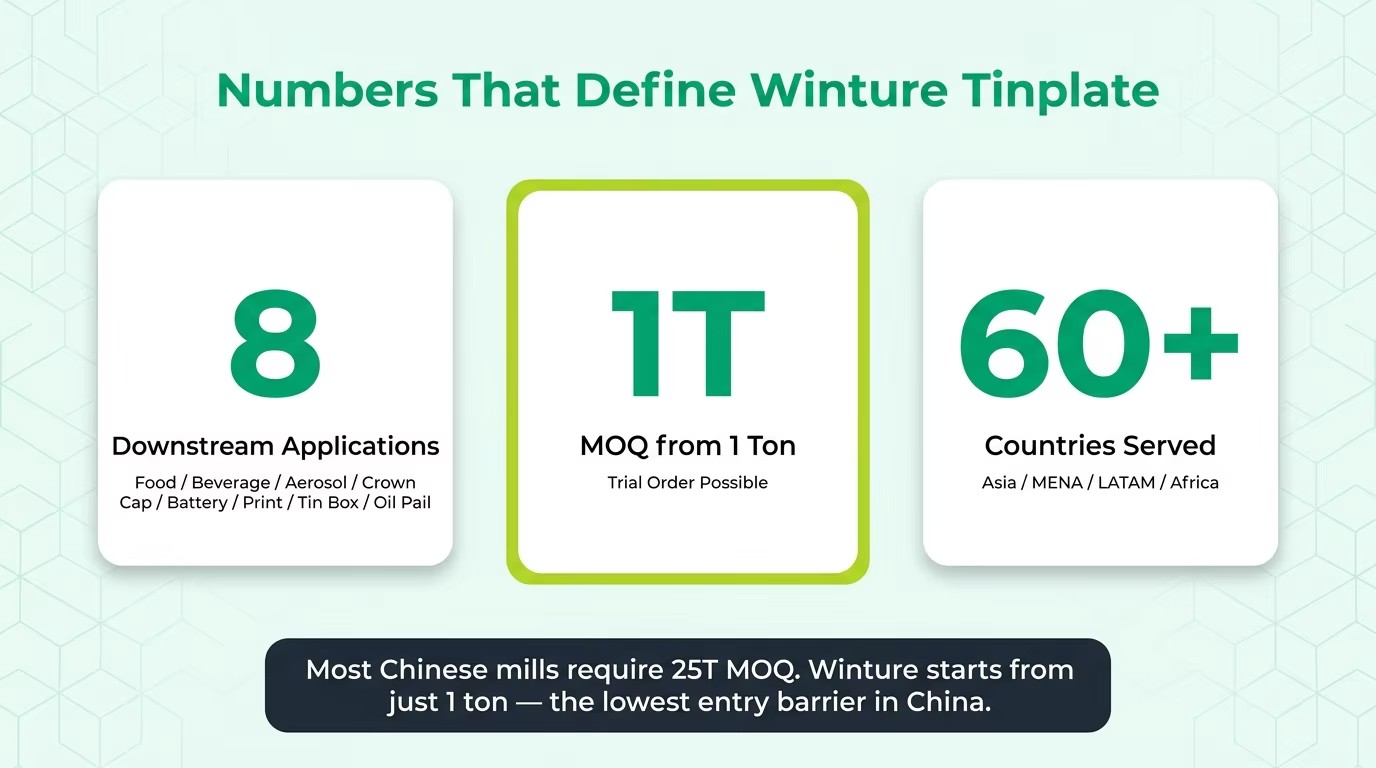 Numbers That Define Winture Tinplate

8

Downstream Applications

Food / Beverage / Aerosol / Crown Cap / Battery / Print / Tin Box / Oil Pail

1T

MOQ from 1 Ton

Trial Order Possible

60+

Countries Served

Asia / MENA / LATAM / Africa

Most Chinese mills require 25T MOQ. Winture starts from just 1 ton — the lowest entry barrier in China.